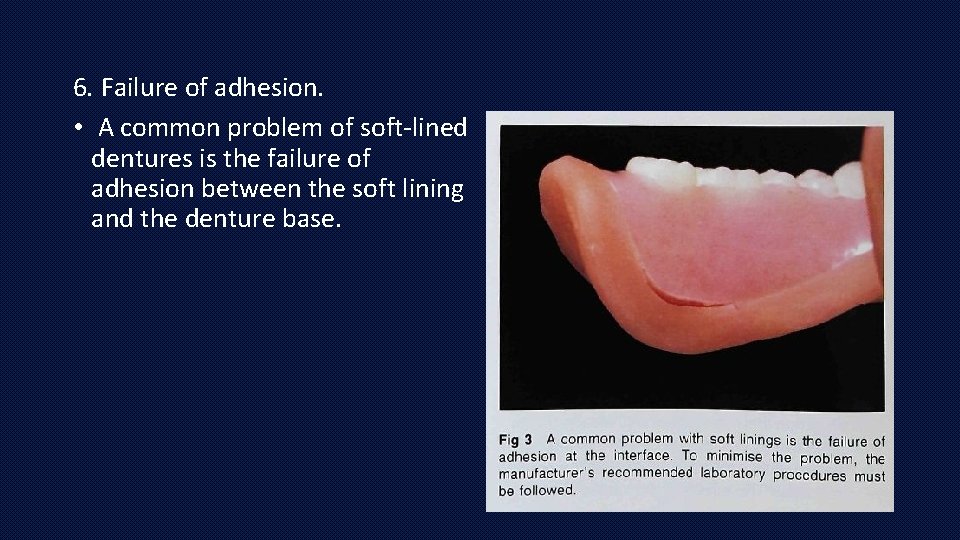 6. Failure of adhesion.

• A common problem of soft-lined dentures is the failure of adhesion between the soft lining and the denture base.

Fig 3 A common problem with soft linings is the failure of adhesion at the interface. To minimise the problem, the manufacturer's recommended laboratory procedures must be followed.